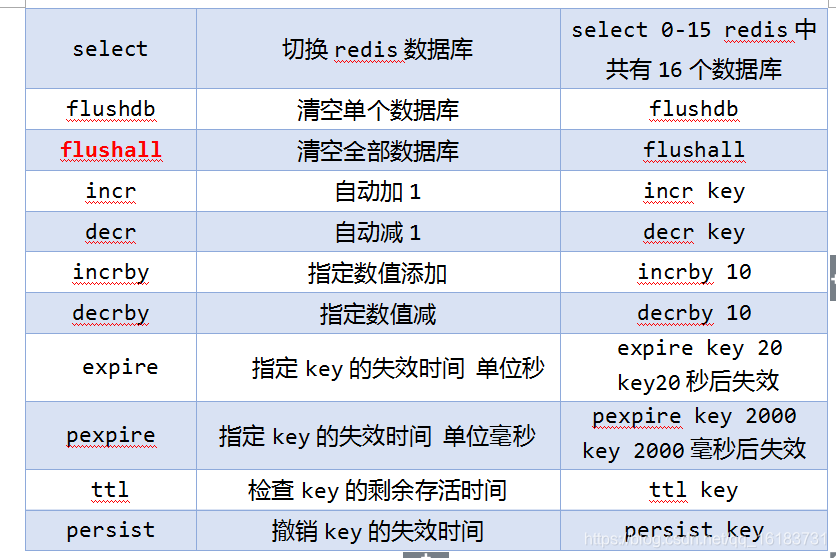 | select | 切换 redis 数据库 | select 0-15 redis 中共有 16 个数据库 |
|---|---|---|
| flushdb | 清空单个数据库 | flushdb |
| flushall | 清空全部数据库 | flushall |
| incr | 自动加 1 | incr key |
| decr | 自动减 1 | decr key |
| incrby | 指定数值添加 | incrby 10 |
| decrby | 指定数值减 | decrby 10 |
| expire | 指定 key 的失效时间 单位秒 | expire key 20 key20 秒后失效 |
| pexpire | 指定 key 的失效时间 单位毫秒 | pexpire key 2000 key 2000 毫秒后失效 |
| ttl | 检查 key 的剩余存活时间 | ttl key |
| persist | 撤销 key 的失效时间 | persist key |

https://blog.csdn.net/qq_16183731